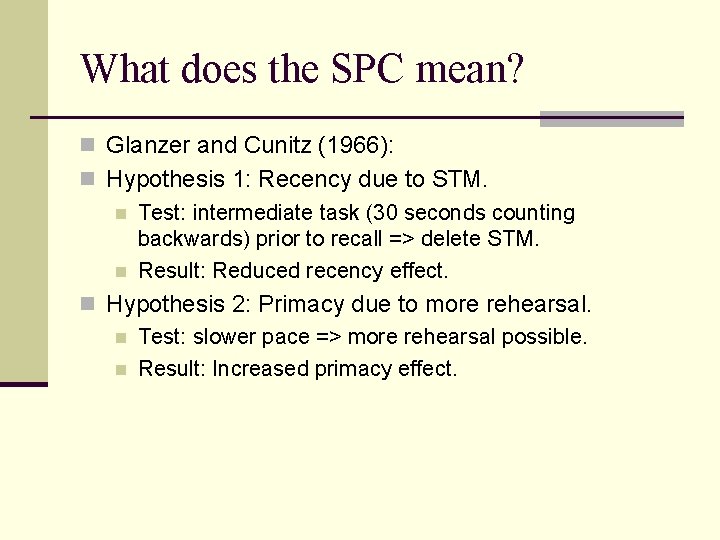 What does the SPC mean?

Glanzer and Cunitz (1966):

Hypothesis 1: Recency due to STM.

Test: intermediate task (30 seconds counting backwards) prior to recall => delete STM.

Result: Reduced recency effect.

Hypothesis 2: Primacy due to more rehearsal.

Test: slower pace => more rehearsal possible.

Result: Increased primacy effect.